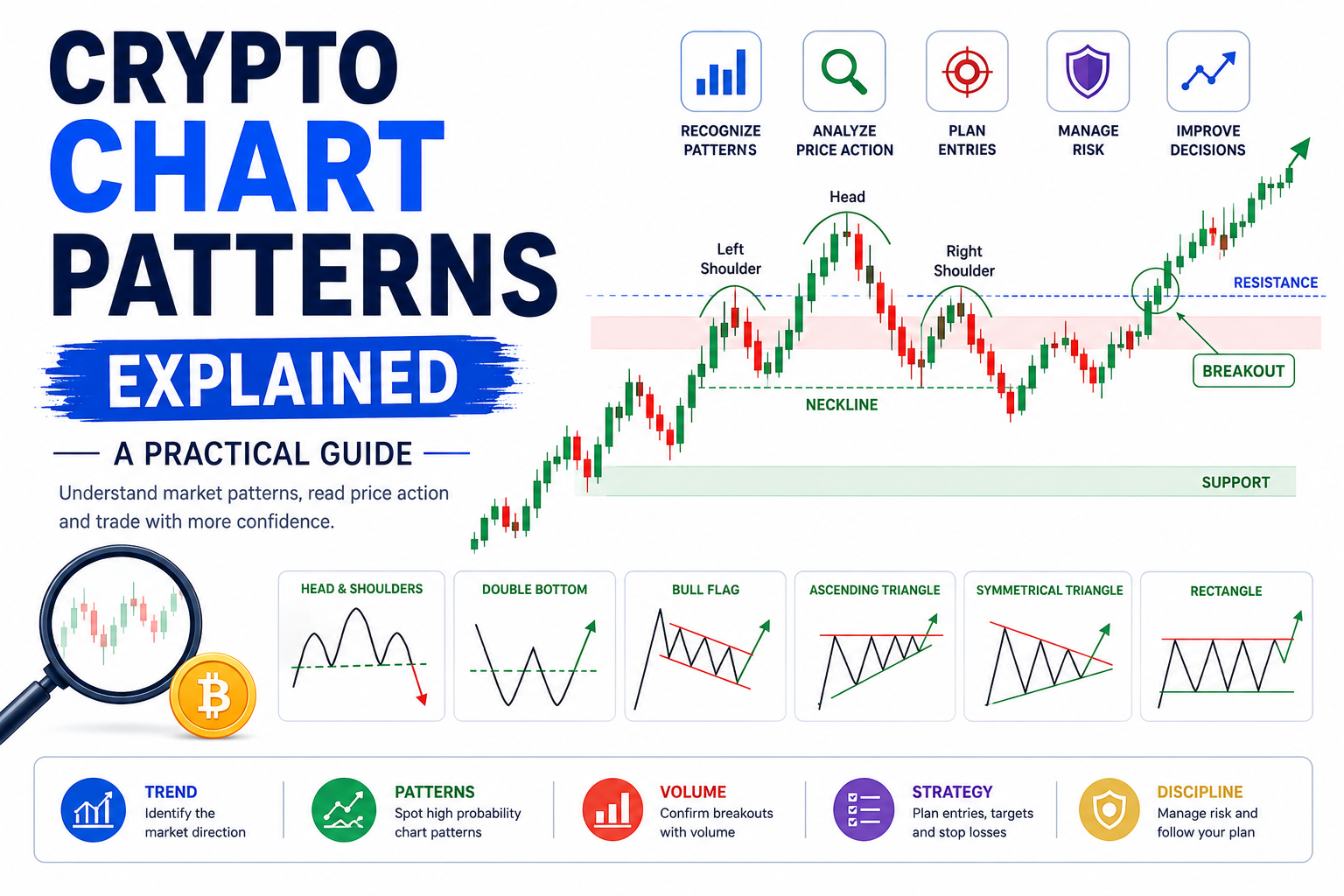 CRYPTO
CHART
PATTERNS
EXPLAINED

A PRACTICAL GUIDE

Understand market patterns, read price action and trade with more confidence.

RECOGNIZE PATTERNS

ANALYZE PRICE ACTION

PLAN ENTRIES

MANAGE RISK

IMPROVE DECISIONS

Head

Left Shoulder

Right Shoulder

RESISTANCE

BREAKOUT

NECKLINE

SUPPORT

HEAD & SHOULDERS

DOUBLE BOTTOM

BULL FLAG

ASCENDING TRIANGLE

SYMMETRICAL TRIANGLE

RECTANGLE

TREND
Identify the market direction

PATTERNS
Spot high probability chart patterns

VOLUME
Confirm breakouts with volume

STRATEGY
Plan entries, targets and stop losses

DISCIPLINE
Manage risk and follow your plan